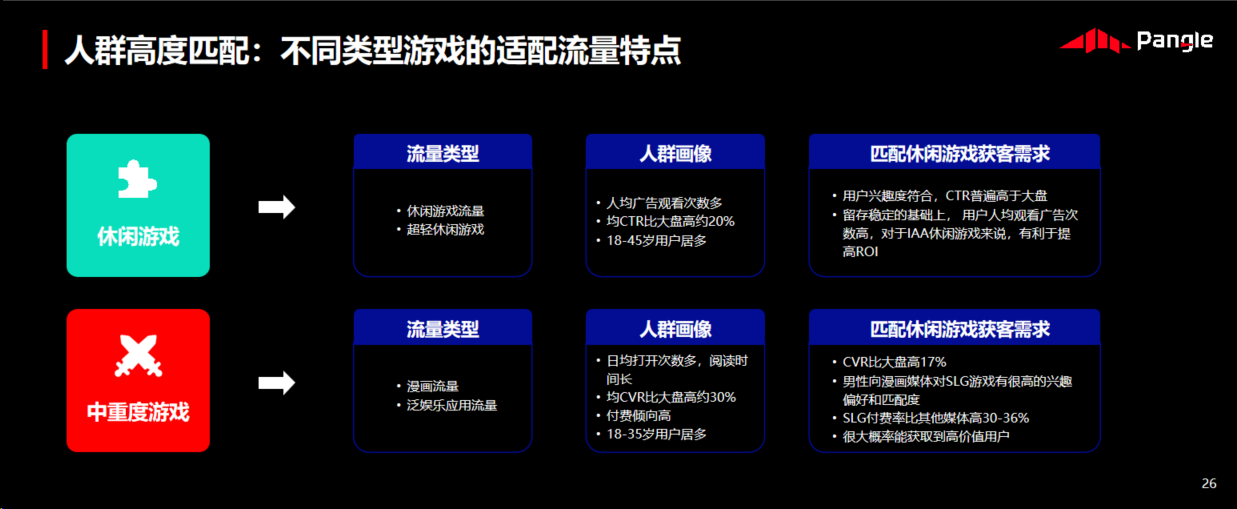 人群高度匹配：不同类型游戏的适配流量特点

Pangle

休闲游戏

流量类型

• 休闲游戏流量
• 超轻休闲游戏

人群画像

• 人均广告观看次数多
• 均CTR比大盘高约20%
• 18-45岁用户居多

匹配休闲游戏获客需求

• 用户兴趣度符合，CTR普遍高于大盘
• 留存稳定的基础上，用户人均观看广告次数高，对于IAA休闲游戏来说，有利于提高ROI

中重度游戏

流量类型

• 漫画流量
• 泛娱乐应用流量

人群画像

• 日均打开次数多，阅读时间长
• 均CVR比大盘高约30%
• 付费倾向高
• 18-35岁用户居多

匹配休闲游戏获客需求

• CVR比大盘高17%
• 男性向漫画媒体对SLG游戏有很高的兴趣偏好和匹配度
• SLG付费率比其他媒体高30-36%
• 很大概率能获取到高价值用户

26